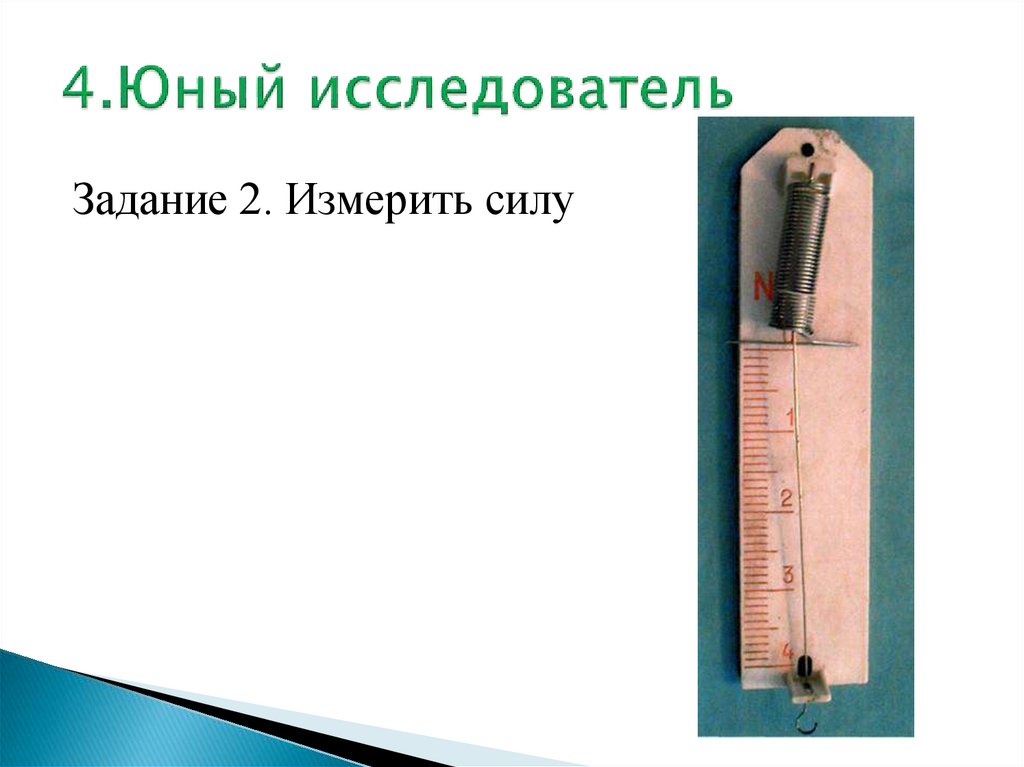 4.Юный исследователь

Задание 2. Измерить силу

N
1
2
3
4